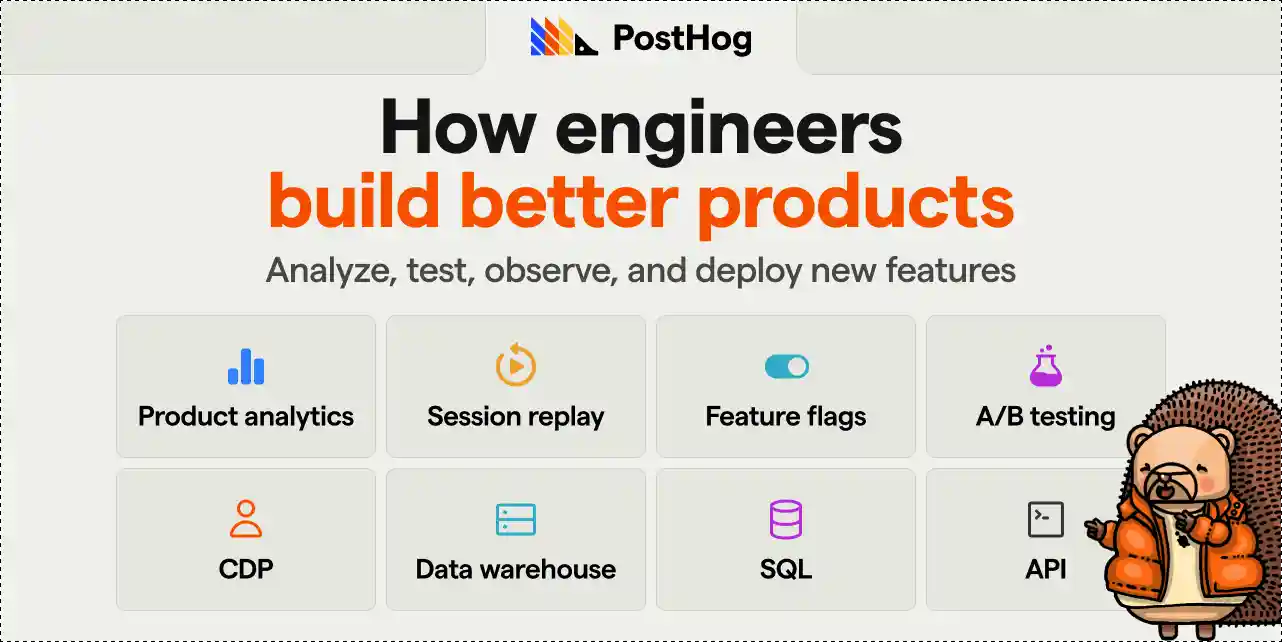 PostHog

How engineers
build better products

Analyze, test, observe, and deploy new features

Product analytics

Session replay

Feature flags

A/B testing

CDP

Data warehouse

SQL

API